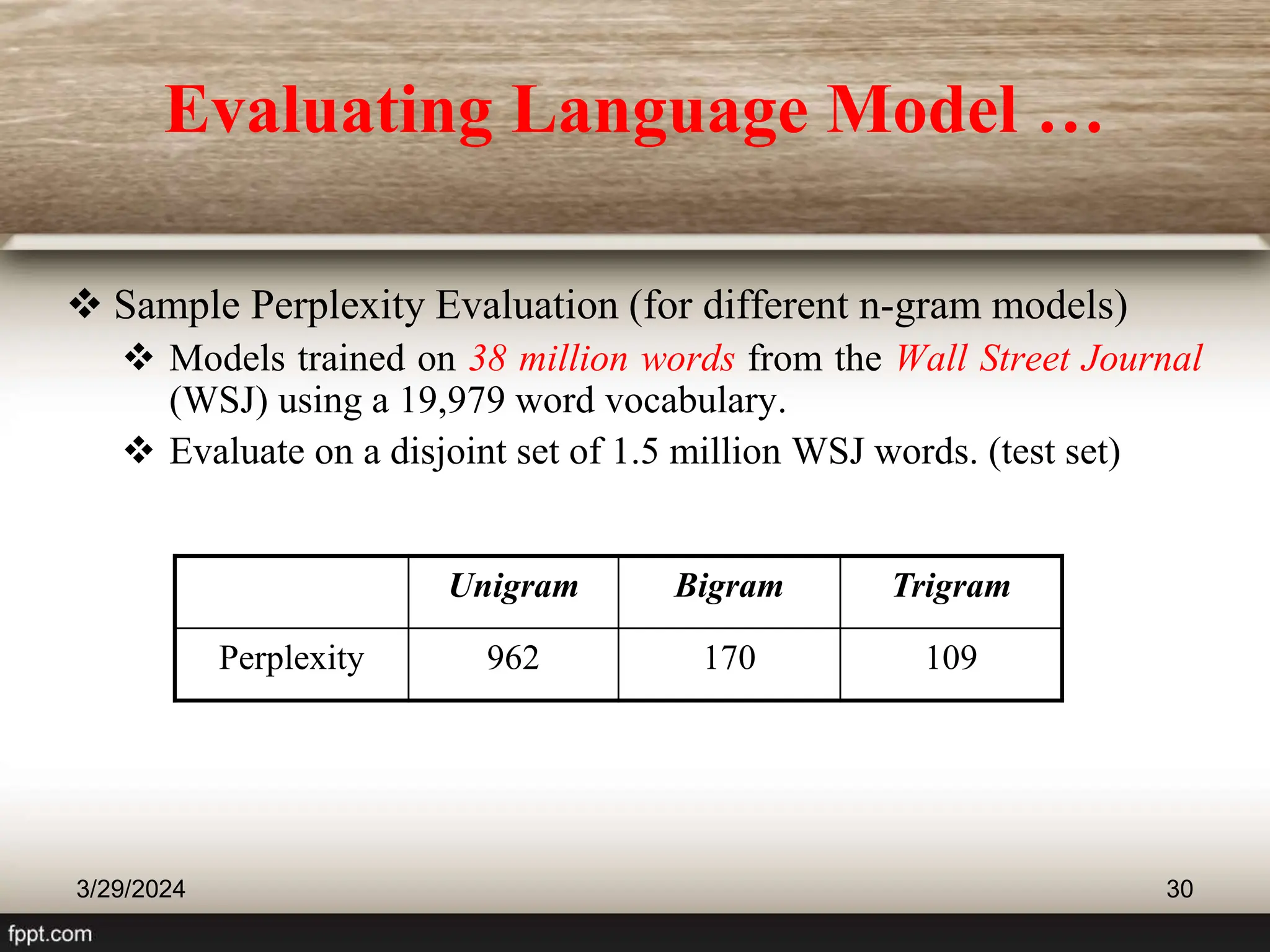 Evaluating Language Model …

❖ Sample Perplexity Evaluation (for different n-gram models)

❖ Models trained on 38 million words from the Wall Street Journal (WSJ) using a 19,979 word vocabulary.

❖ Evaluate on a disjoint set of 1.5 million WSJ words. (test set)

| | Unigram | Bigram | Trigram |
|---|---|---|---|
| Perplexity | 962 | 170 | 109 |

3/29/2024

30

fppt.com